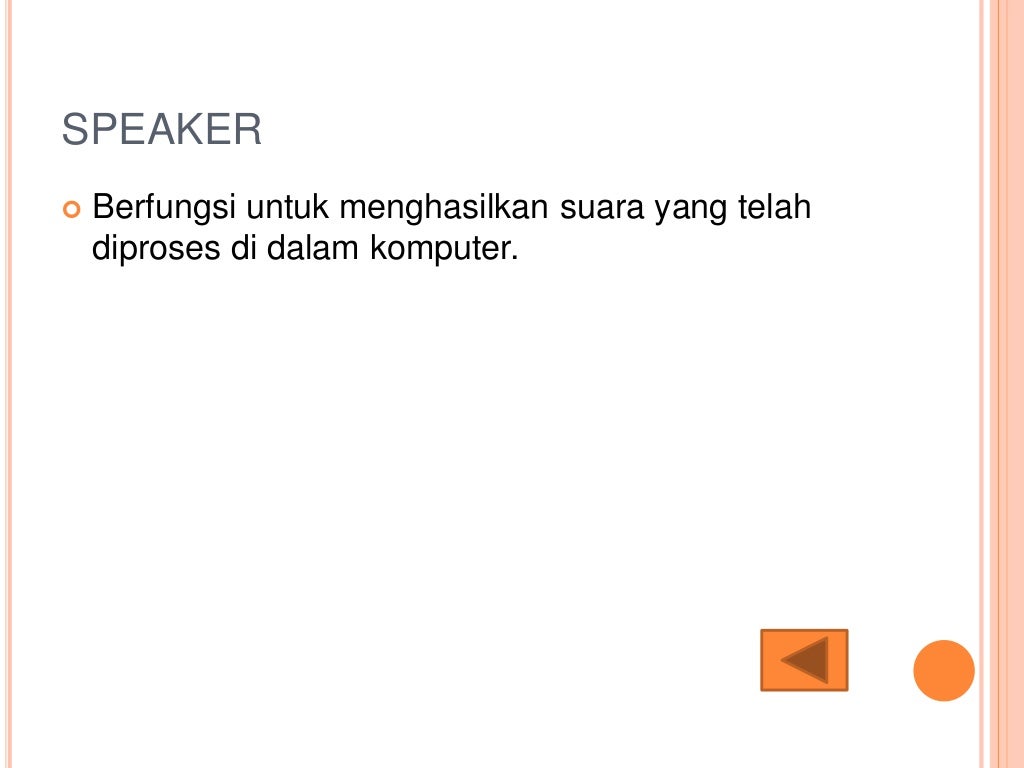 SPEAKER

Berfungsi untuk menghasilkan suara yang telah diproses di dalam komputer.